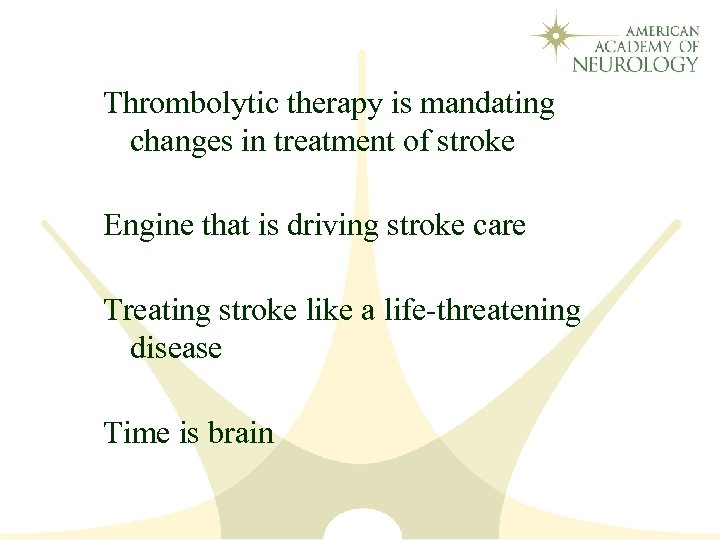 AMERICAN
ACADEMY OF
NEUROLOGY

Thrombolytic therapy is mandating changes in treatment of stroke

Engine that is driving stroke care

Treating stroke like a life-threatening disease

Time is brain